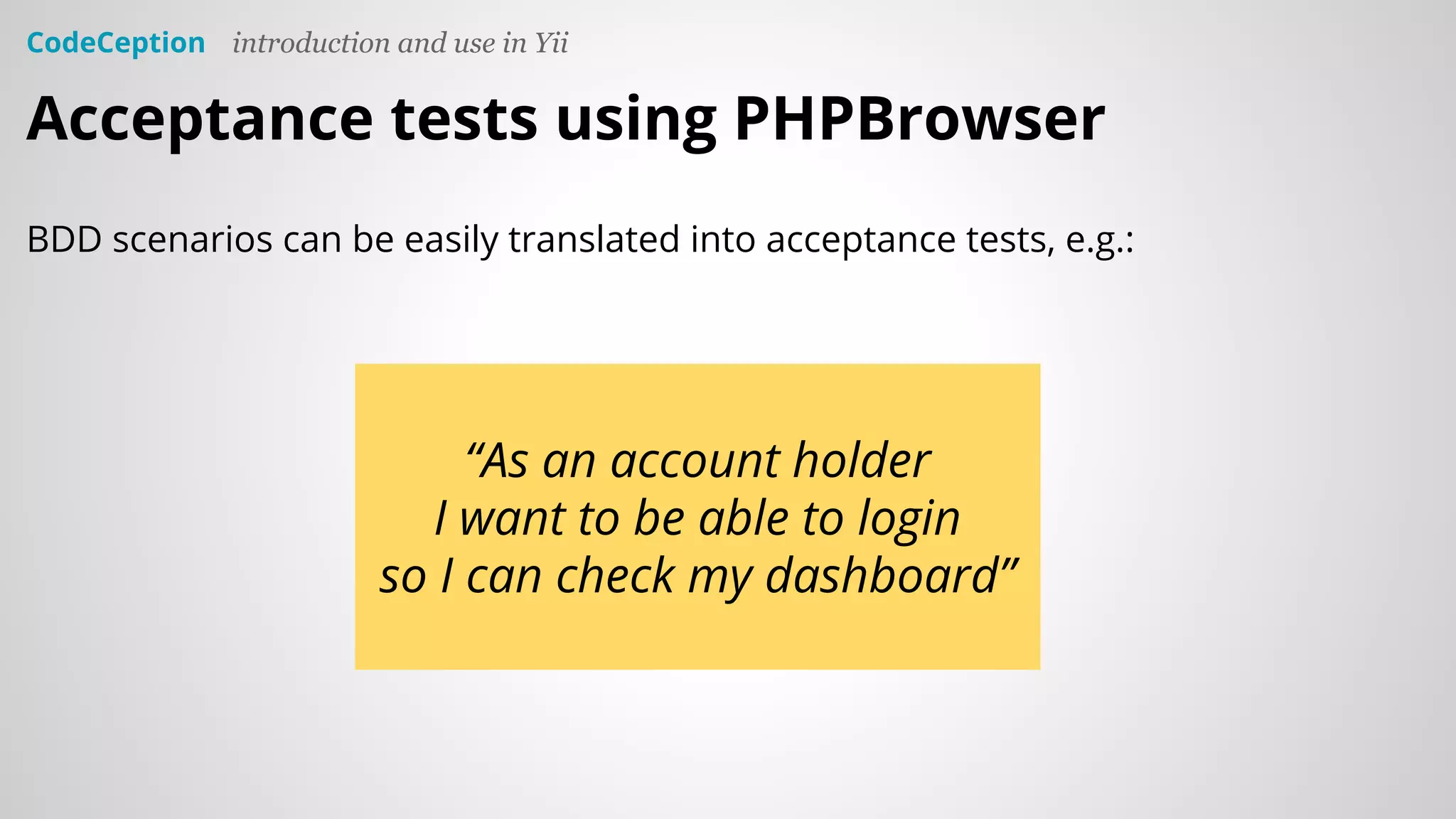 CodeCeption introduction and use in Yii

Acceptance tests using PHPBrowser

BDD scenarios can be easily translated into acceptance tests, e.g.:

“As an account holder
I want to be able to login
so I can check my dashboard”